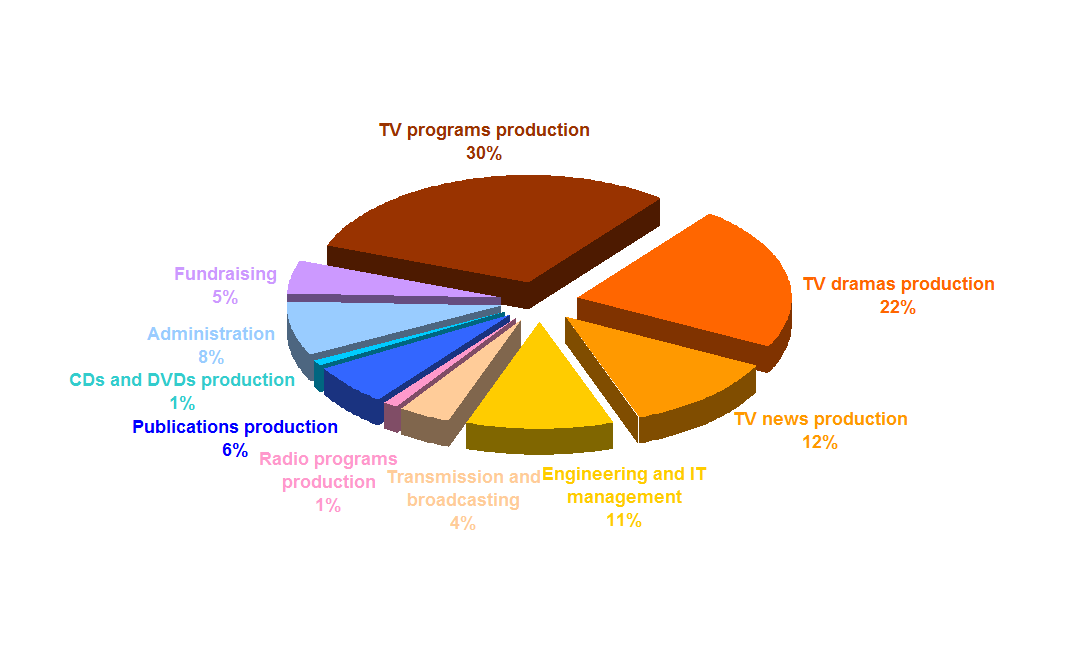 TV programs production
30%

TV dramas production
22%

TV news production
12%

Engineering and IT management
11%

Transmission and broadcasting
4%

Radio programs production
1%

Publications production
6%

CDs and DVDs production
1%

Administration
8%

Fundraising
5%